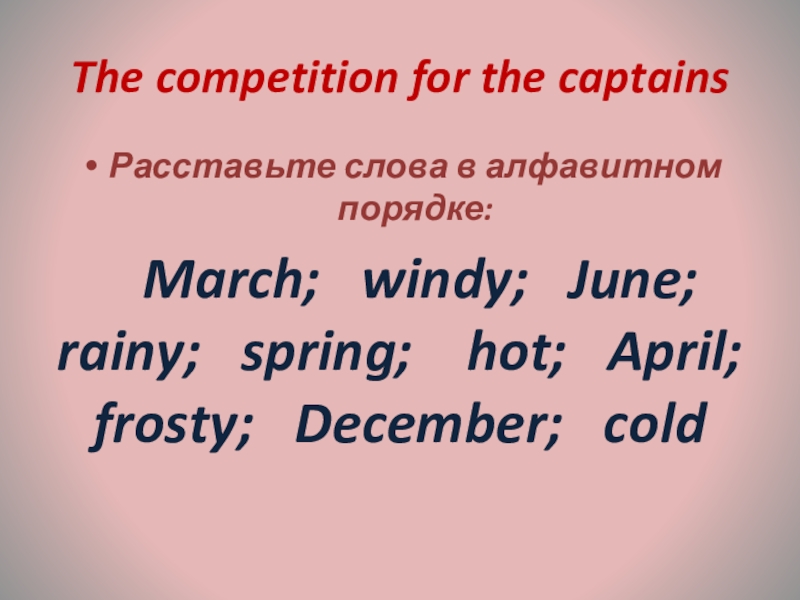 The competition for the captains

• Расставьте слова в алфавитном порядке:

March; windy; June; rainy; spring; hot; April; frosty; December; cold